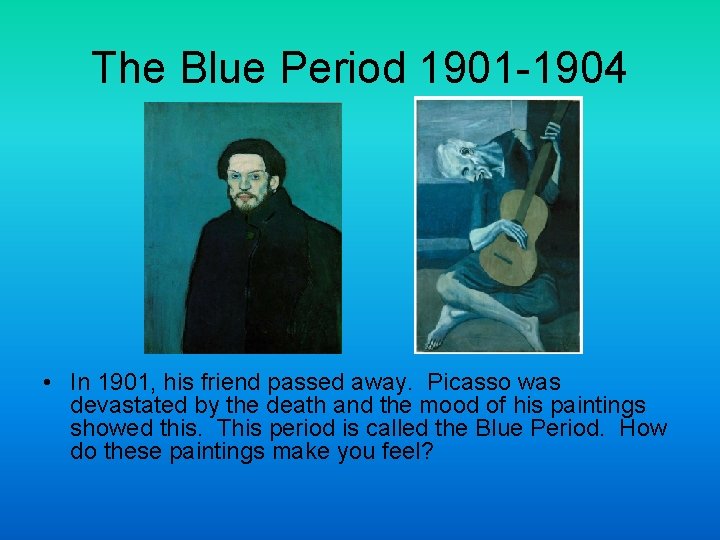 The Blue Period 1901-1904

• In 1901, his friend passed away. Picasso was devastated by the death and the mood of his paintings showed this. This period is called the Blue Period. How do these paintings make you feel?